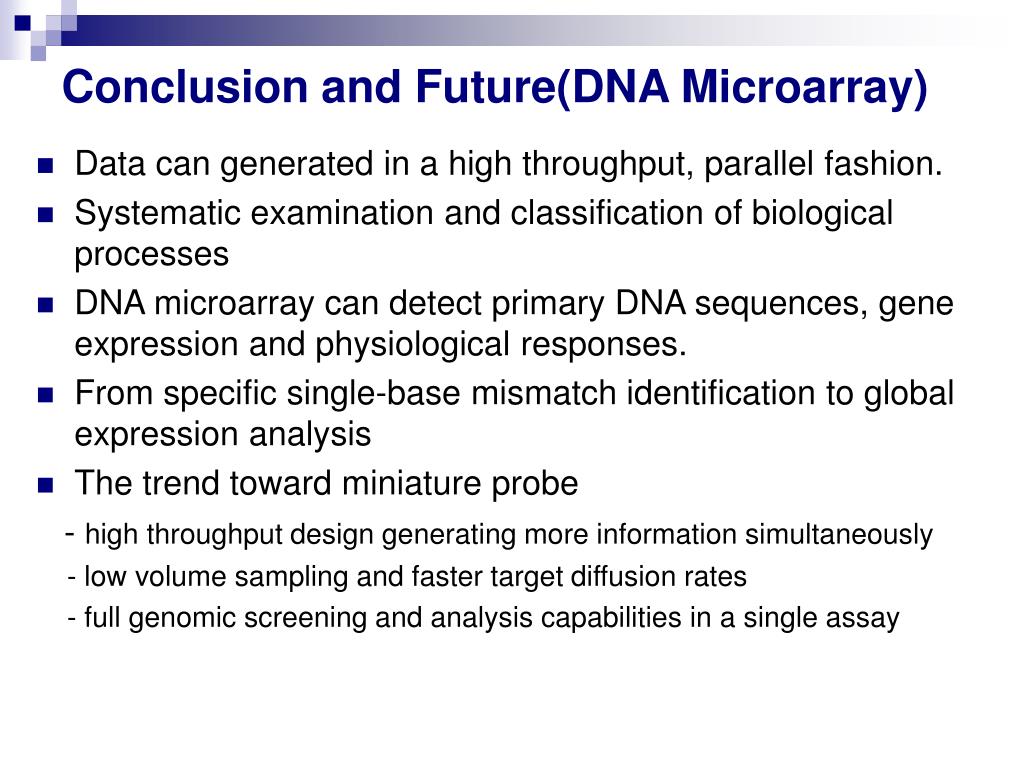 Conclusion and Future(DNA Microarray)

- Data can generated in a high throughput, parallel fashion.
- Systematic examination and classification of biological processes
- DNA microarray can detect primary DNA sequences, gene expression and physiological responses.
- From specific single-base mismatch identification to global expression analysis
- The trend toward miniature probe

- high throughput design generating more information simultaneously
- low volume sampling and faster target diffusion rates
- full genomic screening and analysis capabilities in a single assay